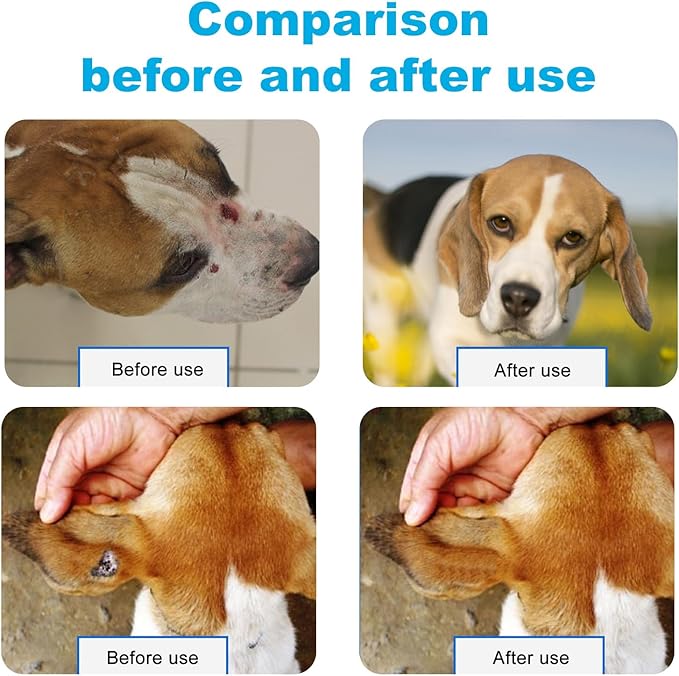 Comparison before and after use

Before use

After use

Before use

After use